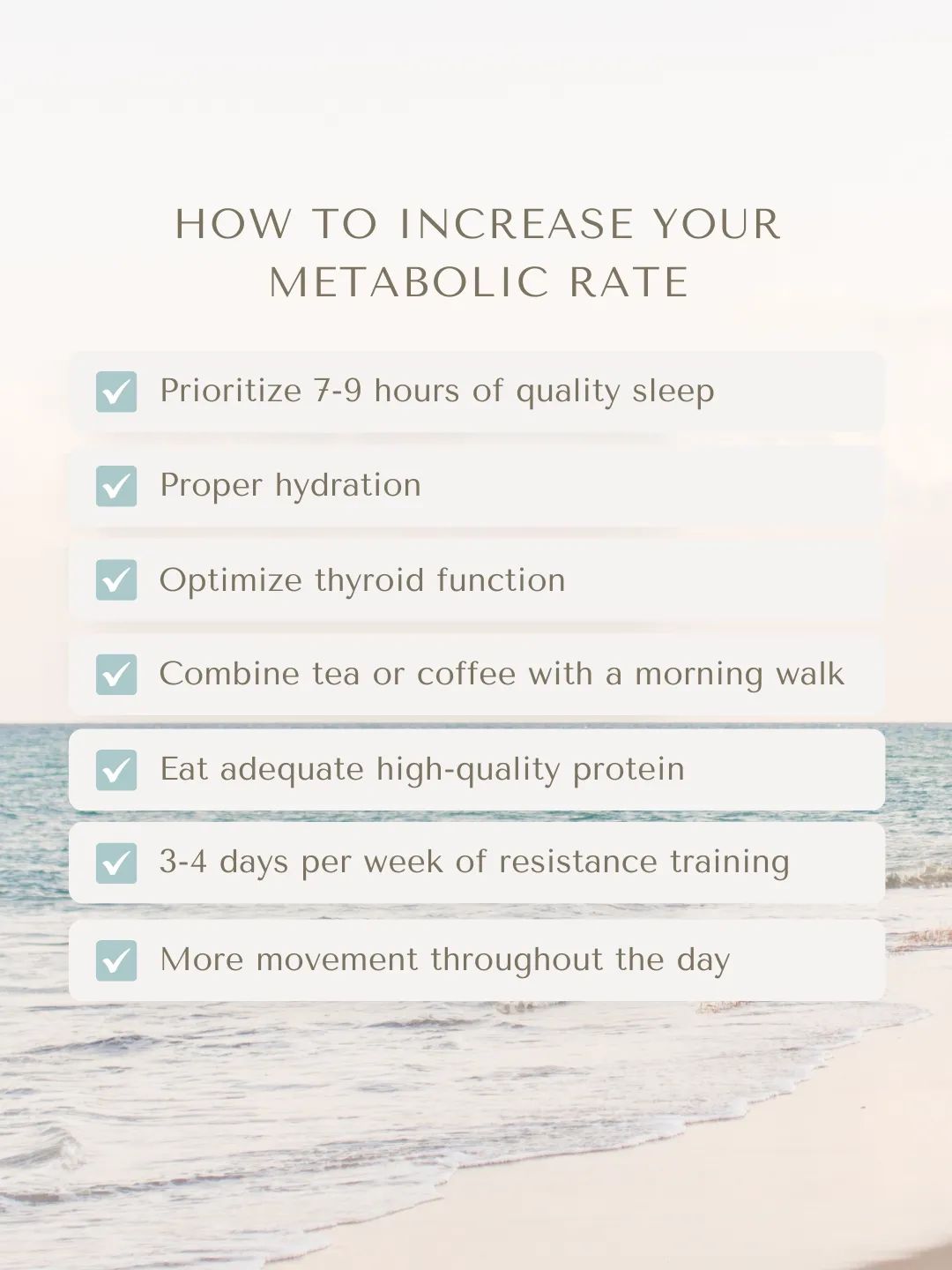 HOW TO INCREASE YOUR METABOLIC RATE

Prioritize 7-9 hours of quality sleep

Proper hydration

Optimize thyroid function

Combine tea or coffee with a morning walk

Eat adequate high-quality protein

3-4 days per week of resistance training

More movement throughout the day